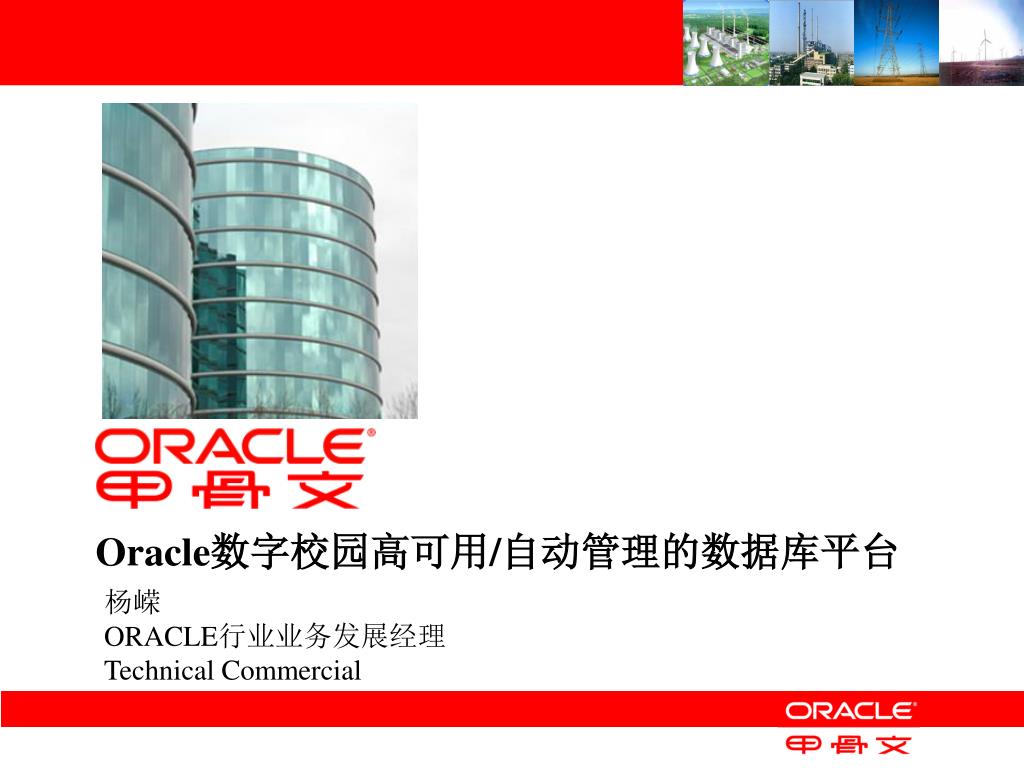 ORACLE®
甲骨文

Oracle数字校园高可用/自动管理的数据库平台

杨嵘
ORACLE行业业务发展经理
Technical Commercial

ORACLE®
甲骨文